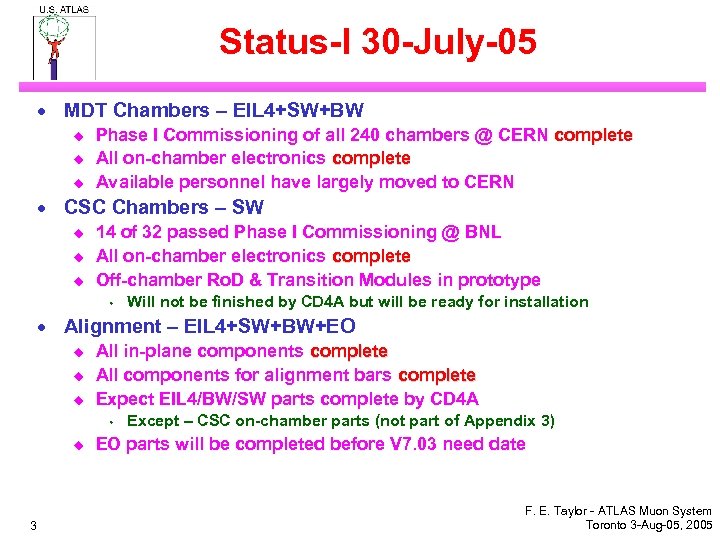 U.S. ATLAS

Status-I 30-July-05

- MDT Chambers – EIL4+SW+BW
  - Phase I Commissioning of all 240 chambers @ CERN complete
  - All on-chamber electronics complete
  - Available personnel have largely moved to CERN
- CSC Chambers – SW
  - 14 of 32 passed Phase I Commissioning @ BNL
  - All on-chamber electronics complete
  - Off-chamber RoD & Transition Modules in prototype
    - Will not be finished by CD4A but will be ready for installation
- Alignment – EIL4+SW+BW+EO
  - All in-plane components complete
  - All components for alignment bars complete
  - Expect EIL4/BW/SW parts complete by CD4A
    - Except – CSC on-chamber parts (not part of Appendix 3)
  - EO parts will be completed before V7.03 need date

3

F. E. Taylor - ATLAS Muon System
Toronto 3-Aug-05, 2005